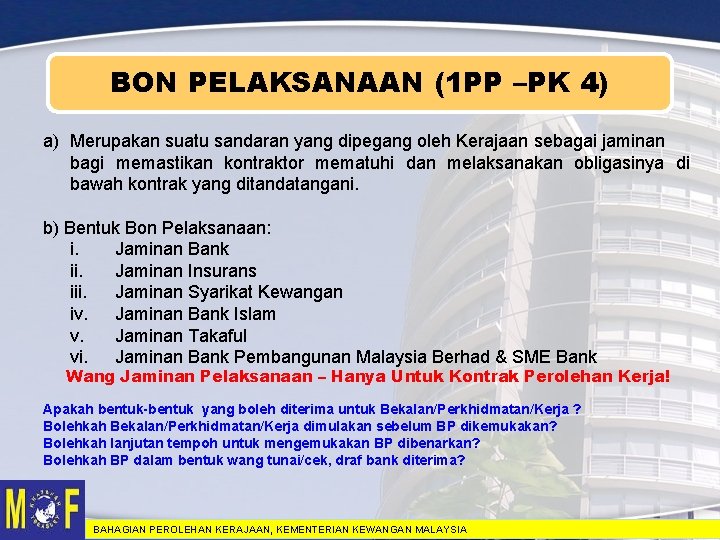 BON PELAKSANAAN (1PP –PK 4)

a) Merupakan suatu sandaran yang dipegang oleh Kerajaan sebagai jaminan bagi memastikan kontraktor mematuhi dan melaksanakan obligasinya di bawah kontrak yang ditandatangani.

b) Bentuk Bon Pelaksanaan:
i. Jaminan Bank
ii. Jaminan Insurans
iii. Jaminan Syarikat Kewangan
iv. Jaminan Bank Islam
v. Jaminan Takaful
vi. Jaminan Bank Pembangunan Malaysia Berhad & SME Bank
Wang Jaminan Pelaksanaan – Hanya Untuk Kontrak Perolehan Kerja!

Apakah bentuk-bentuk yang boleh diterima untuk Bekalan/Perkhidmatan/Kerja ?
Bolehkah Bekalan/Perkhidmatan/Kerja dimulakan sebelum BP dikemukakan?
Bolehkah lanjutan tempoh untuk mengemukakan BP dibenarkan?
Bolehkah BP dalam bentuk wang tunai/cek, draf bank diterima?

MOF

BAHAGIAN PEROLEHAN KERAJAAN, KEMENTERIAN KEWANGAN MALAYSIA